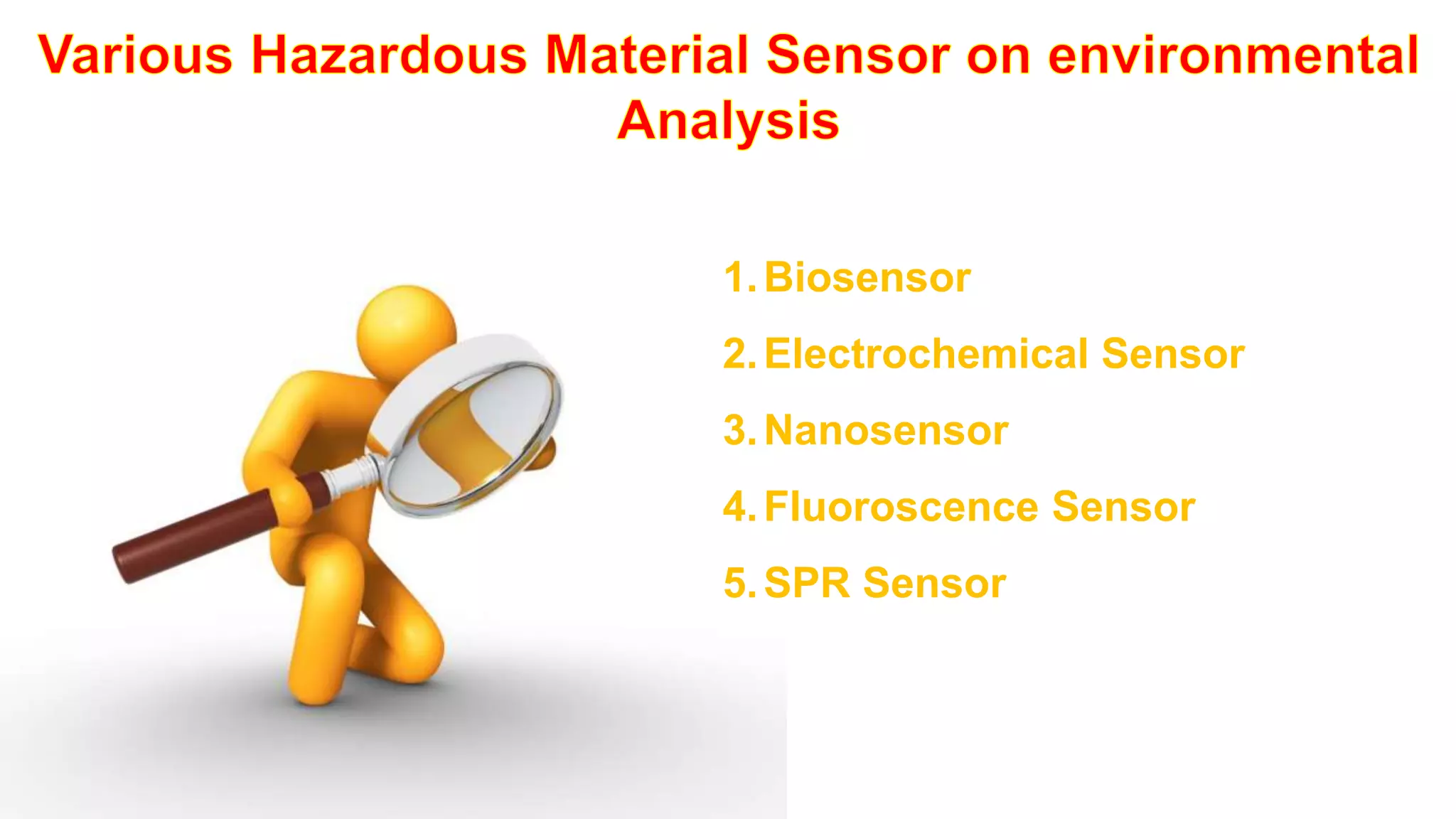 Various Hazardous Material Sensor on environmental Analysis

1. Biosensor
2. Electrochemical Sensor
3. Nanosensor
4. Fluoroscence Sensor
5. SPR Sensor